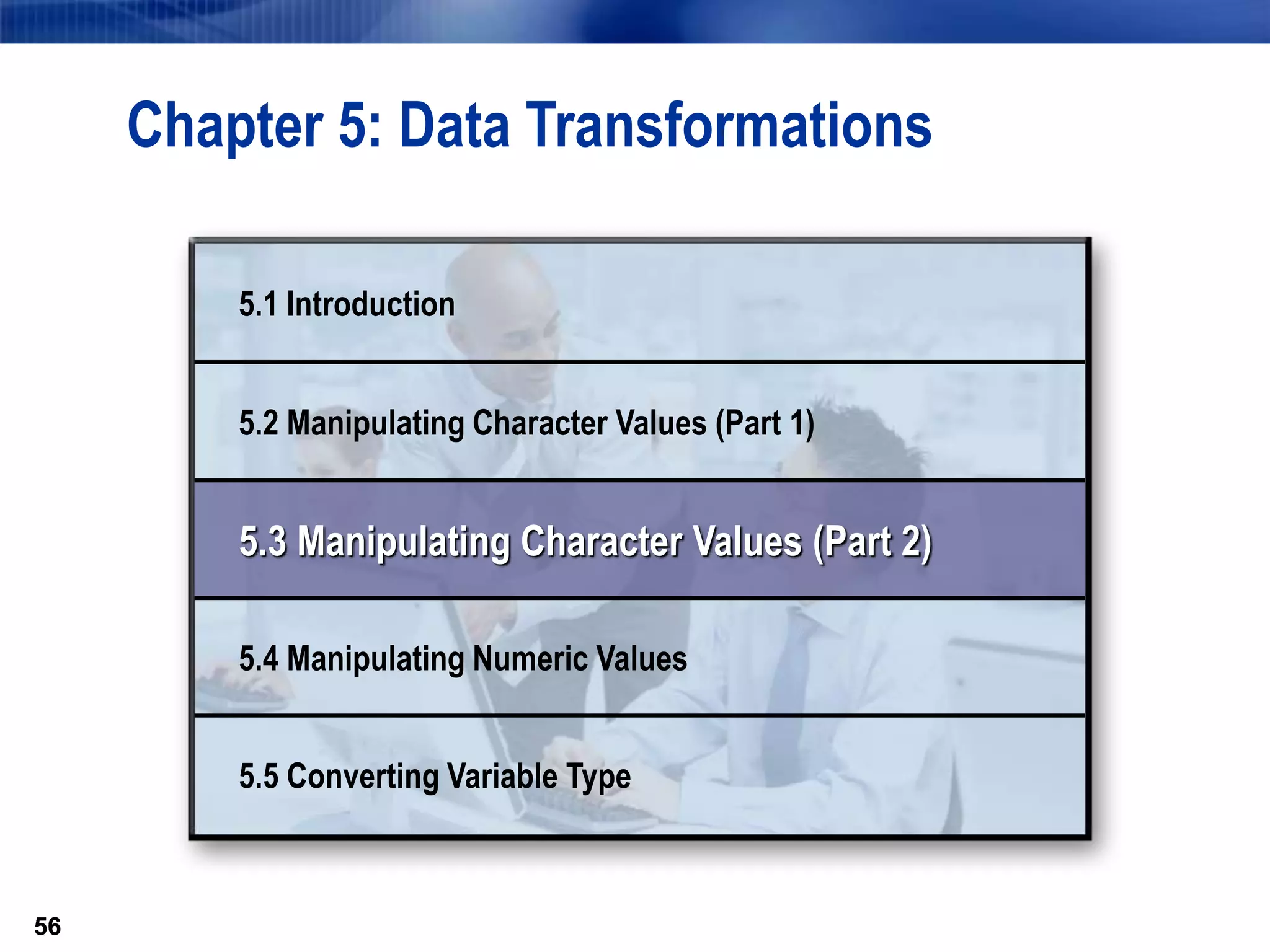 Chapter 5: Data Transformations

5.1 Introduction

5.2 Manipulating Character Values (Part 1)

5.3 Manipulating Character Values (Part 2)

5.4 Manipulating Numeric Values

5.5 Converting Variable Type

56